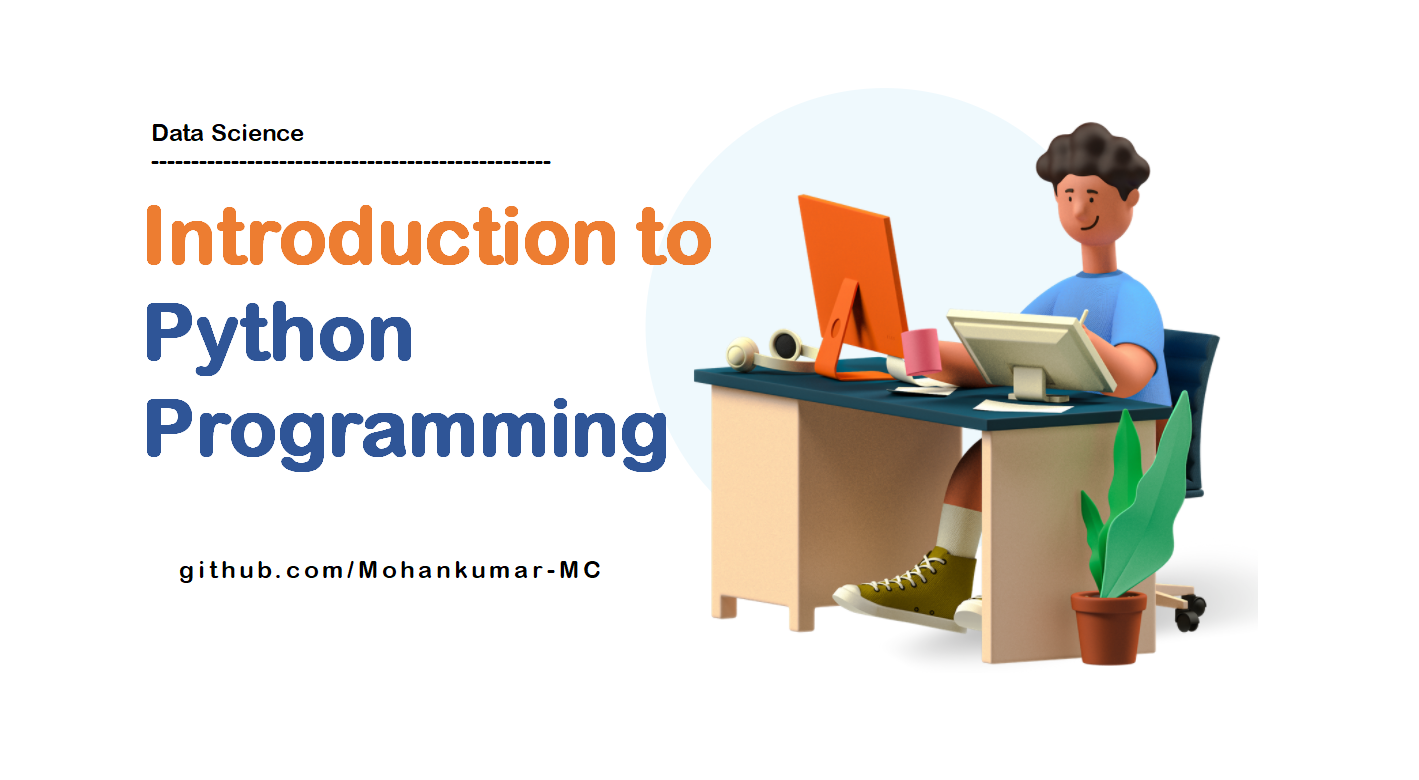 Data Science
--------------------------------------------------

Introduction to Python Programming

github.com/Mohankumar-MC